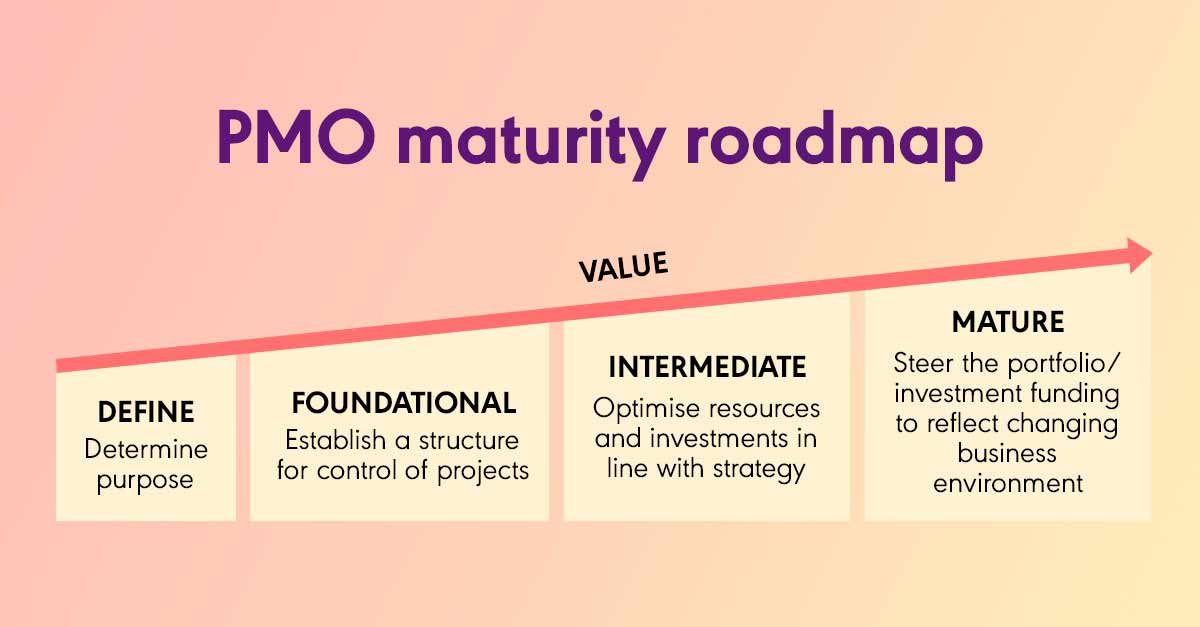 PMO maturity roadmap

VALUE

DEFINE
Determine purpose

FOUNDATIONAL
Establish a structure for control of projects

INTERMEDIATE
Optimise resources and investments in line with strategy

MATURE
Steer the portfolio/ investment funding to reflect changing business environment